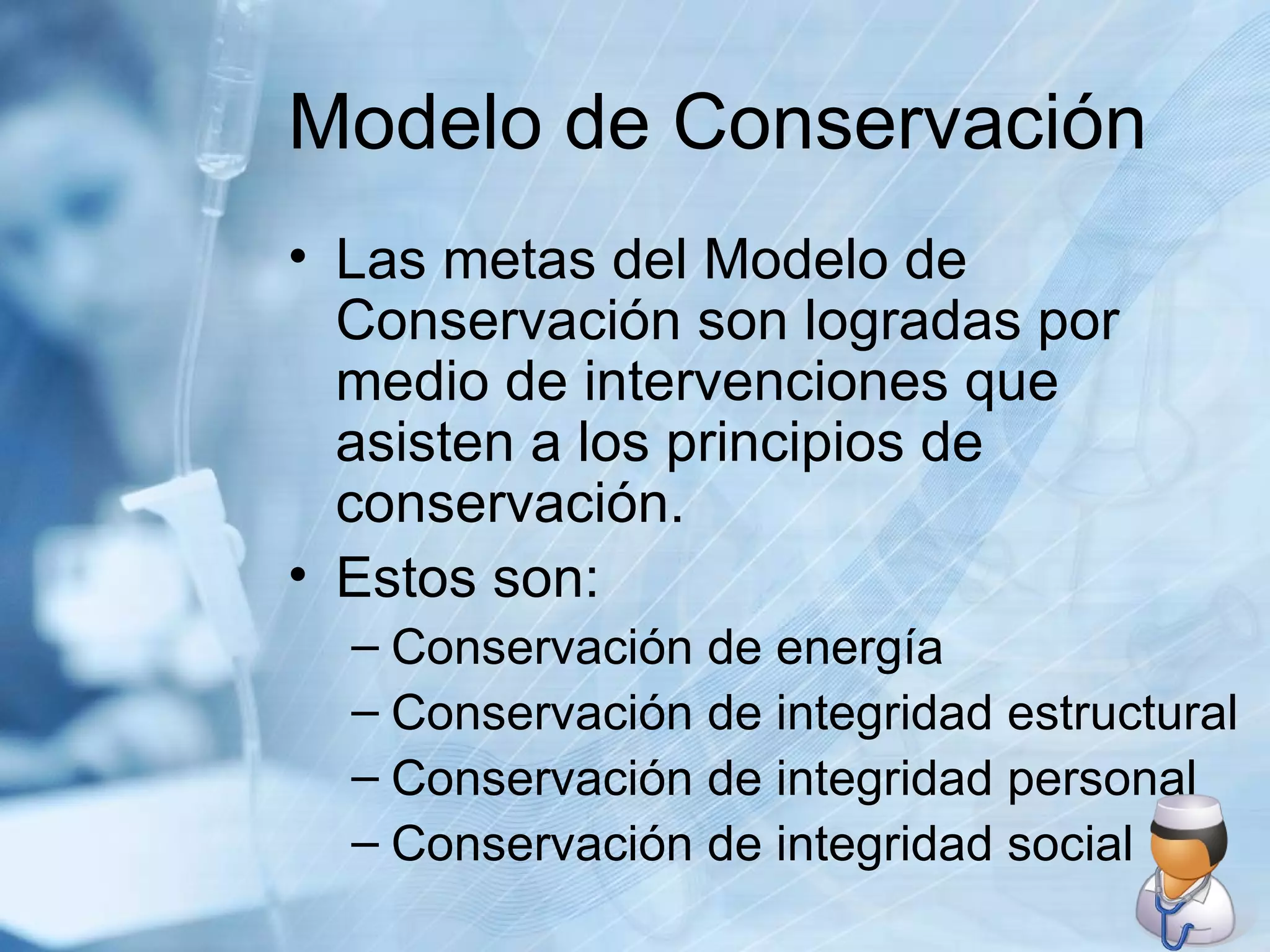 Modelo de Conservación

• Las metas del Modelo de Conservación son logradas por medio de intervenciones que asisten a los principios de conservación.
• Estos son:
– Conservación de energía
– Conservación de integridad estructural
– Conservación de integridad personal
– Conservación de integridad social